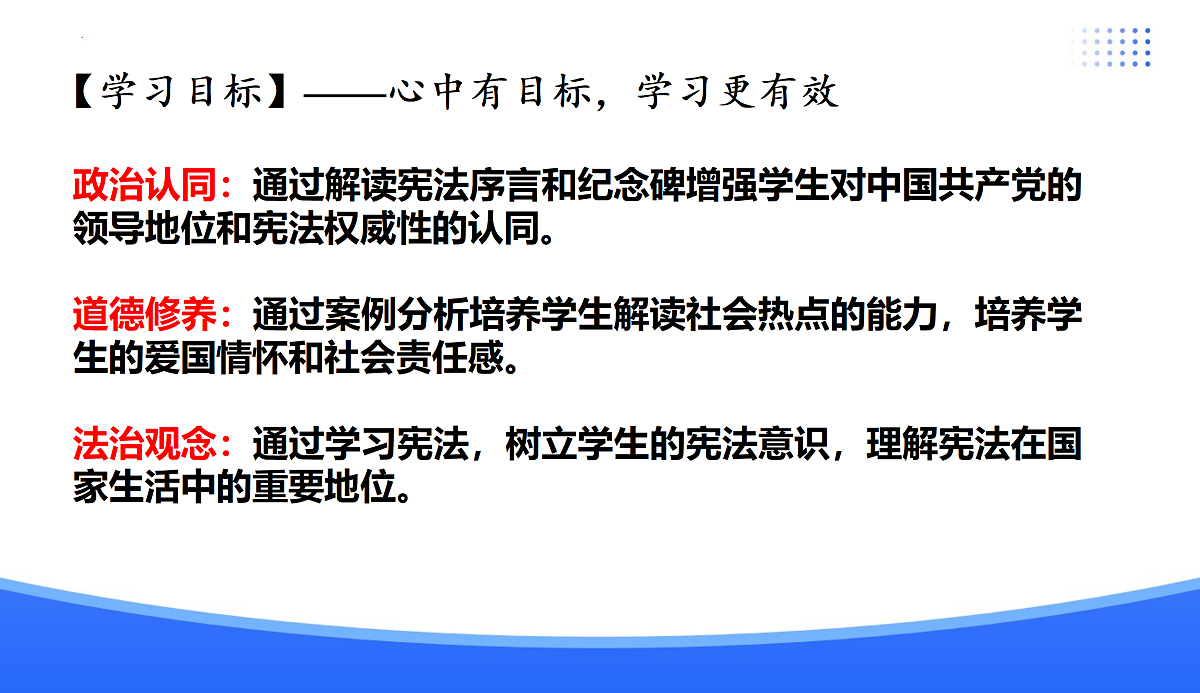 【学习目标】——心中有目标，学习更有效

政治认同：通过解读宪法序言和纪念碑增强学生对中国共产党的领导地位和宪法权威性的认同。

道德修养：通过案例分析培养学生解读社会热点的能力，培养学生的爱国情怀和社会责任感。

法治观念：通过学习宪法，树立学生的宪法意识，理解宪法在国家生活中的重要地位。